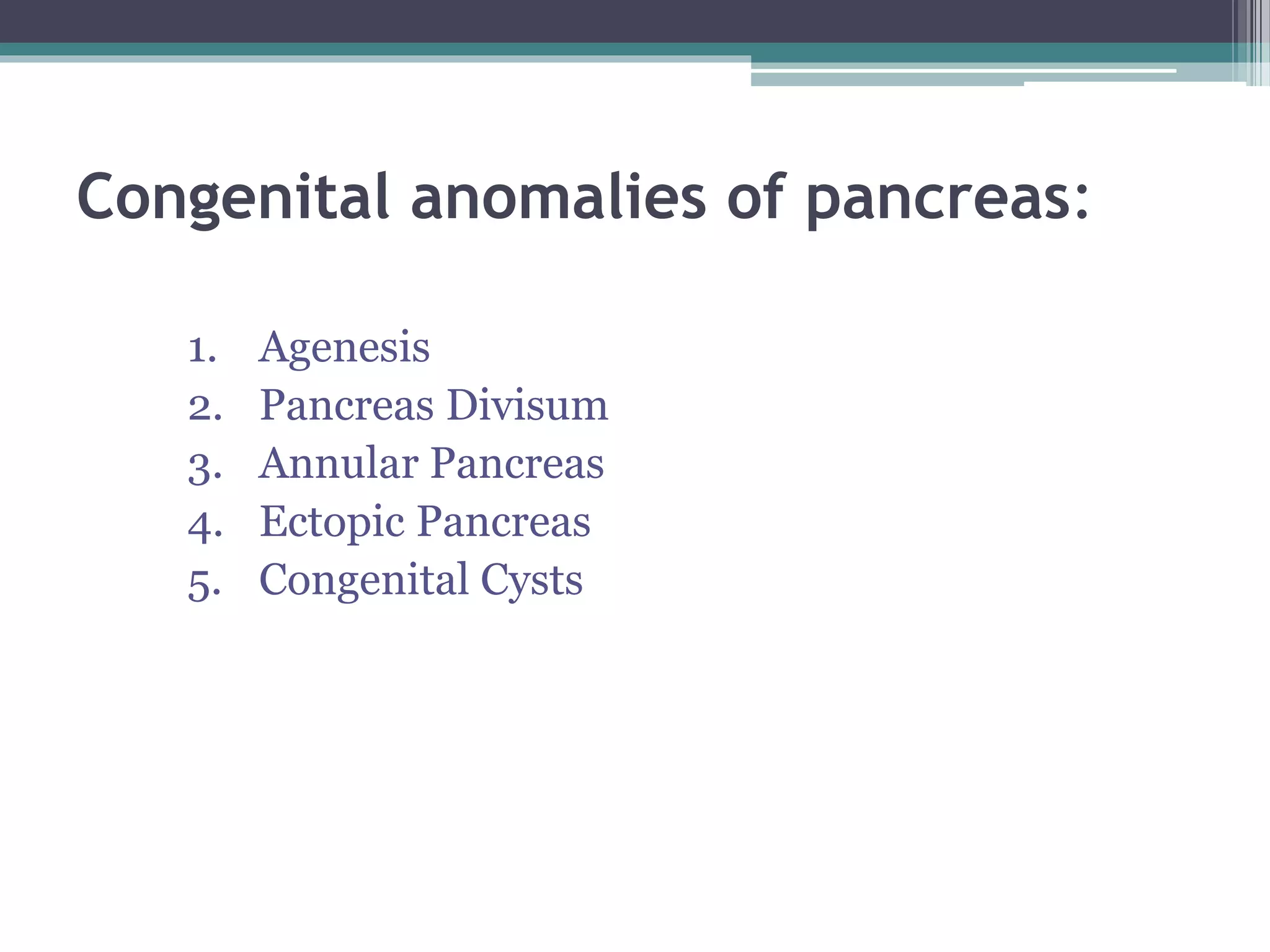 Congenital anomalies of pancreas:

1. Agenesis
2. Pancreas Divisum
3. Annular Pancreas
4. Ectopic Pancreas
5. Congenital Cysts